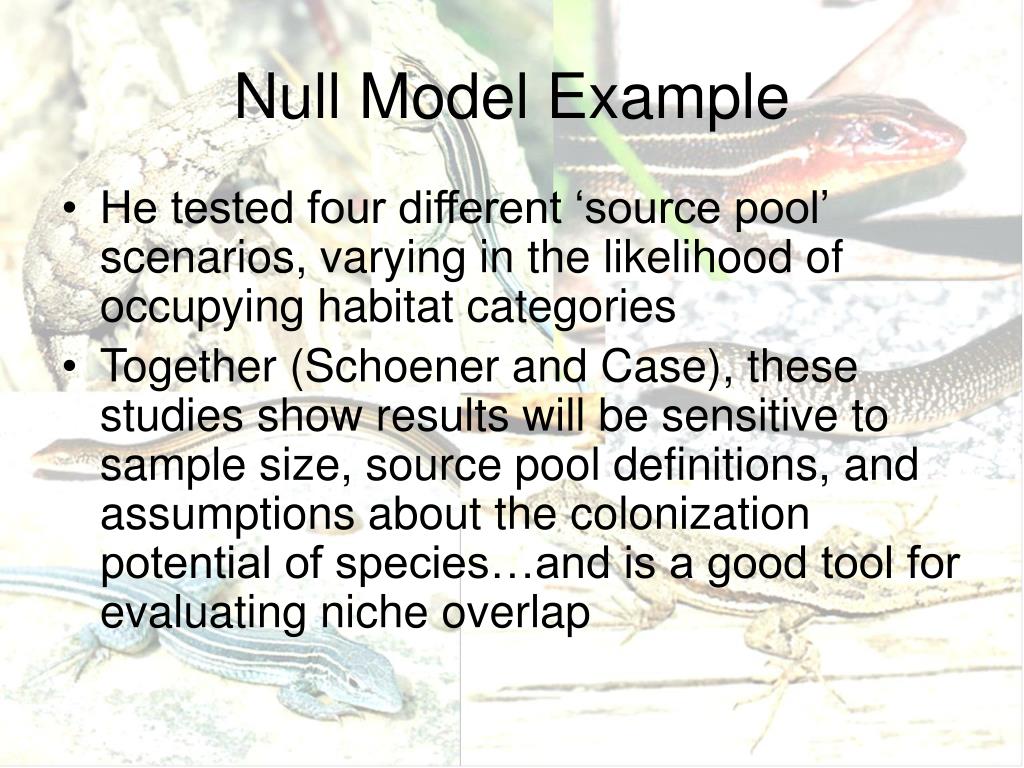 Null Model Example

• He tested four different ‘source pool’ scenarios, varying in the likelihood of occupying habitat categories
• Together (Schoener and Case), these studies show results will be sensitive to sample size, source pool definitions, and assumptions about the colonization potential of species…and is a good tool for evaluating niche overlap